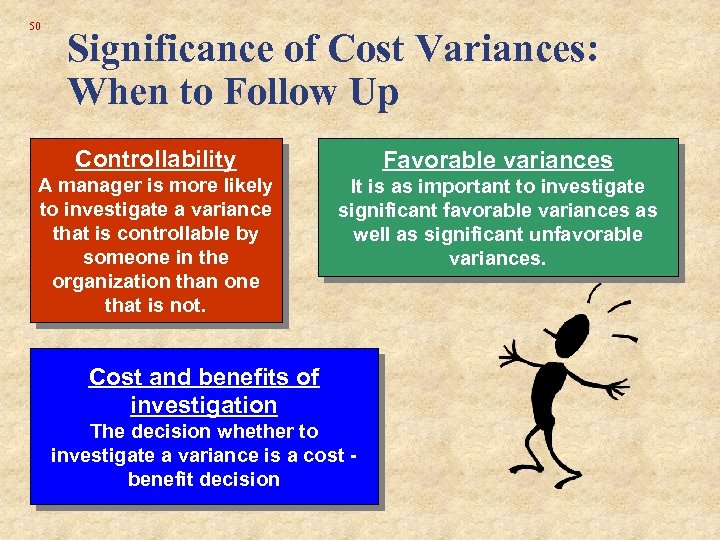 50

Significance of Cost Variances: When to Follow Up

Controllability
A manager is more likely to investigate a variance that is controllable by someone in the organization than one that is not.

Favorable variances
It is as important to investigate significant favorable variances as well as significant unfavorable variances.

Cost and benefits of investigation
The decision whether to investigate a variance is a cost - benefit decision